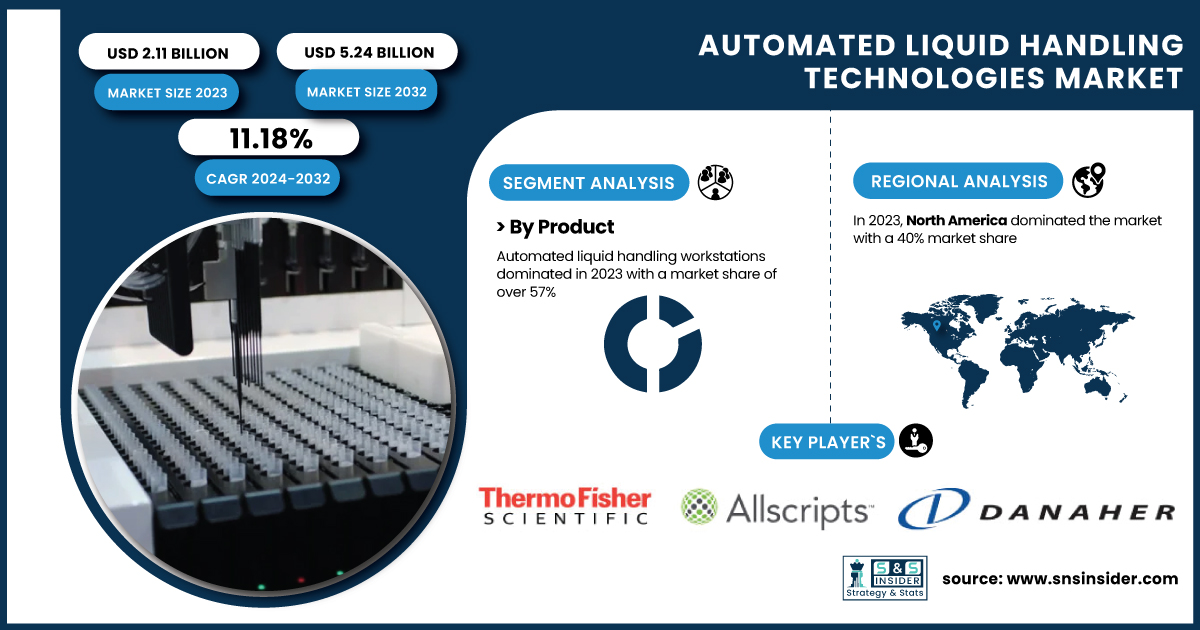 USD 2.11 BILLION

MARKET SIZE 2023

USD 5.24 BILLION

MARKET SIZE 2032

11.18%

CAGR 2024-2032

AUTOMATED LIQUID HANDLING TECHNOLOGIES MARKET

SEGMENT ANALYSIS

> By Product

Automated liquid handling workstations dominated in 2023 with a market share of over 57%

REGIONAL ANALYSIS

In 2023, North America dominated the market with a 40% market share

KEY PLAYER`S

ThermoFisher SCIENTIFIC

Allscripts

DANAHER

S&S INSIDER Strategy & Stats

source: www.snsinsider.com